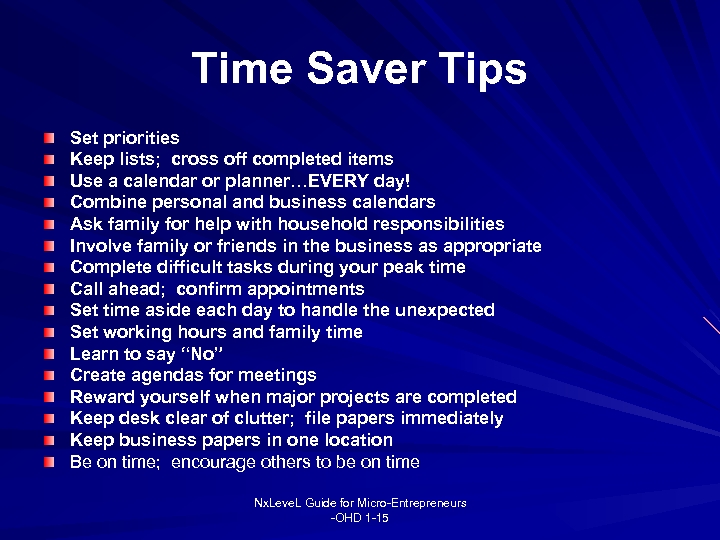 Time Saver Tips

- Set priorities
- Keep lists; cross off completed items
- Use a calendar or planner…EVERY day!
- Combine personal and business calendars
- Ask family for help with household responsibilities
- Involve family or friends in the business as appropriate
- Complete difficult tasks during your peak time
- Call ahead; confirm appointments
- Set time aside each day to handle the unexpected
- Set working hours and family time
- Learn to say “No”
- Create agendas for meetings
- Reward yourself when major projects are completed
- Keep desk clear of clutter; file papers immediately
- Keep business papers in one location
- Be on time; encourage others to be on time

NxLeveL Guide for Micro-Entrepreneurs
-OHD 1-15